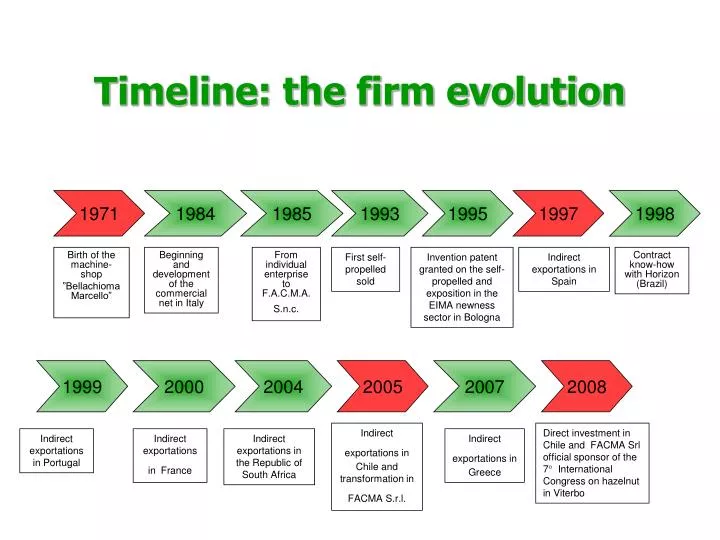 Timeline: the firm evolution

1971

Birth of the machine-shop "Bellachioma Marcello"

1984

Beginning and development of the commercial net in Italy

1985

From individual enterprise to F.A.C.M.A. S.n.c.

1993

First self-propelled sold

1995

Invention patent granted on the self-propelled and exposition in the EIMA newness sector in Bologna

1997

Indirect exportations in Spain

1998

Contract know-how with Horizon (Brazil)

1999

Indirect exportations in Portugal

2000

Indirect exportations in France

2004

Indirect exportations in the Republic of South Africa

2005

Indirect exportations in Chile and transformation in FACMA S.r.l.

2007

Indirect exportations in Greece

2008

Direct investment in Chile and FACMA Srl official sponsor of the 7° International Congress on hazelnut in Viterbo